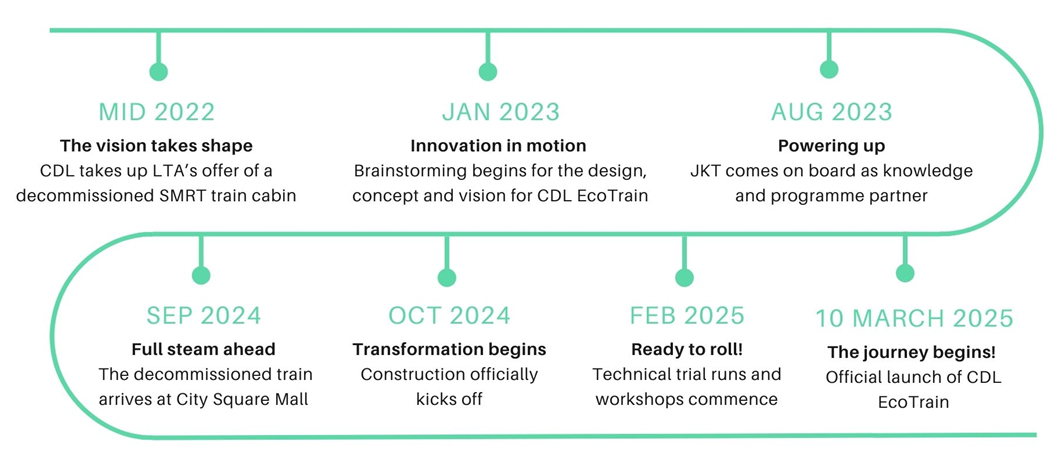 MID 2022
The vision takes shape
CDL takes up LTA's offer of a decommissioned SMRT train cabin

JAN 2023
Innovation in motion
Brainstorming begins for the design, concept and vision for CDL EcoTrain

AUG 2023
Powering up
JKT comes on board as knowledge and programme partner

SEP 2024
Full steam ahead
The decommissioned train arrives at City Square Mall

OCT 2024
Transformation begins
Construction officially kicks off

FEB 2025
Ready to roll!
Technical trial runs and workshops commence

10 MARCH 2025
The journey begins!
Official launch of CDL EcoTrain